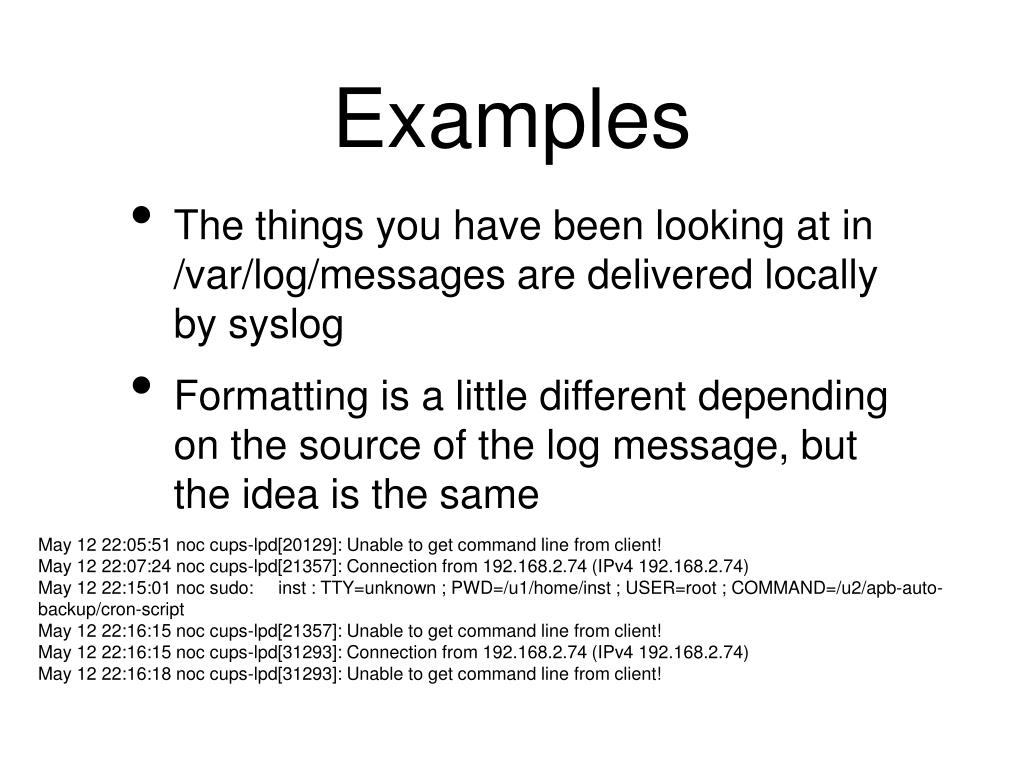 Examples

• The things you have been looking at in /var/log/messages are delivered locally by syslog

• Formatting is a little different depending on the source of the log message, but the idea is the same

May 12 22:05:51 noc cups-lpd[20129]: Unable to get command line from client!
May 12 22:07:24 noc cups-lpd[21357]: Connection from 192.168.2.74 (IPv4 192.168.2.74)
May 12 22:15:01 noc sudo: inst : TTY=unknown ; PWD=/u1/home/inst ; USER=root ; COMMAND=/u2/apb-auto-backup/cron-script
May 12 22:16:15 noc cups-lpd[21357]: Unable to get command line from client!
May 12 22:16:15 noc cups-lpd[31293]: Connection from 192.168.2.74 (IPv4 192.168.2.74)
May 12 22:16:18 noc cups-lpd[31293]: Unable to get command line from client!